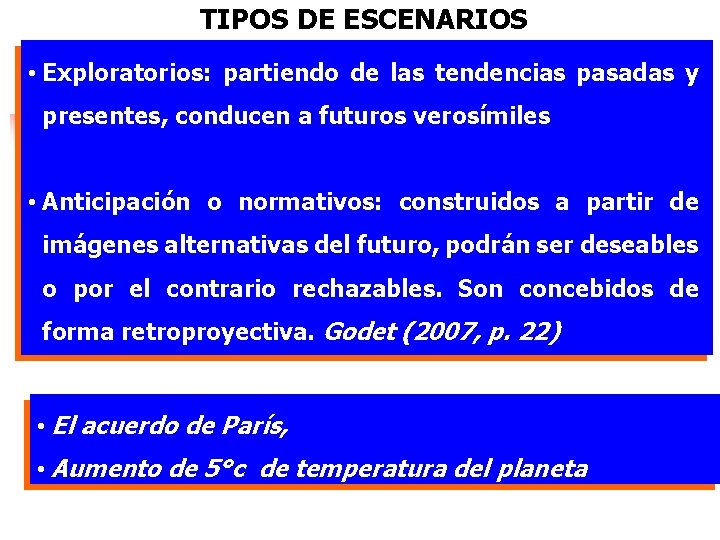 TIPOS DE ESCENARIOS

• Exploratorios: partiendo de las tendencias pasadas y presentes, conducen a futuros verosímiles

• Anticipación o normativos: construidos a partir de imágenes alternativas del futuro, podrán ser deseables o por el contrario rechazables. Son concebidos de forma retroproyectiva. Godet (2007, p. 22)

• El acuerdo de París,

• Aumento de 5°c de temperatura del planeta